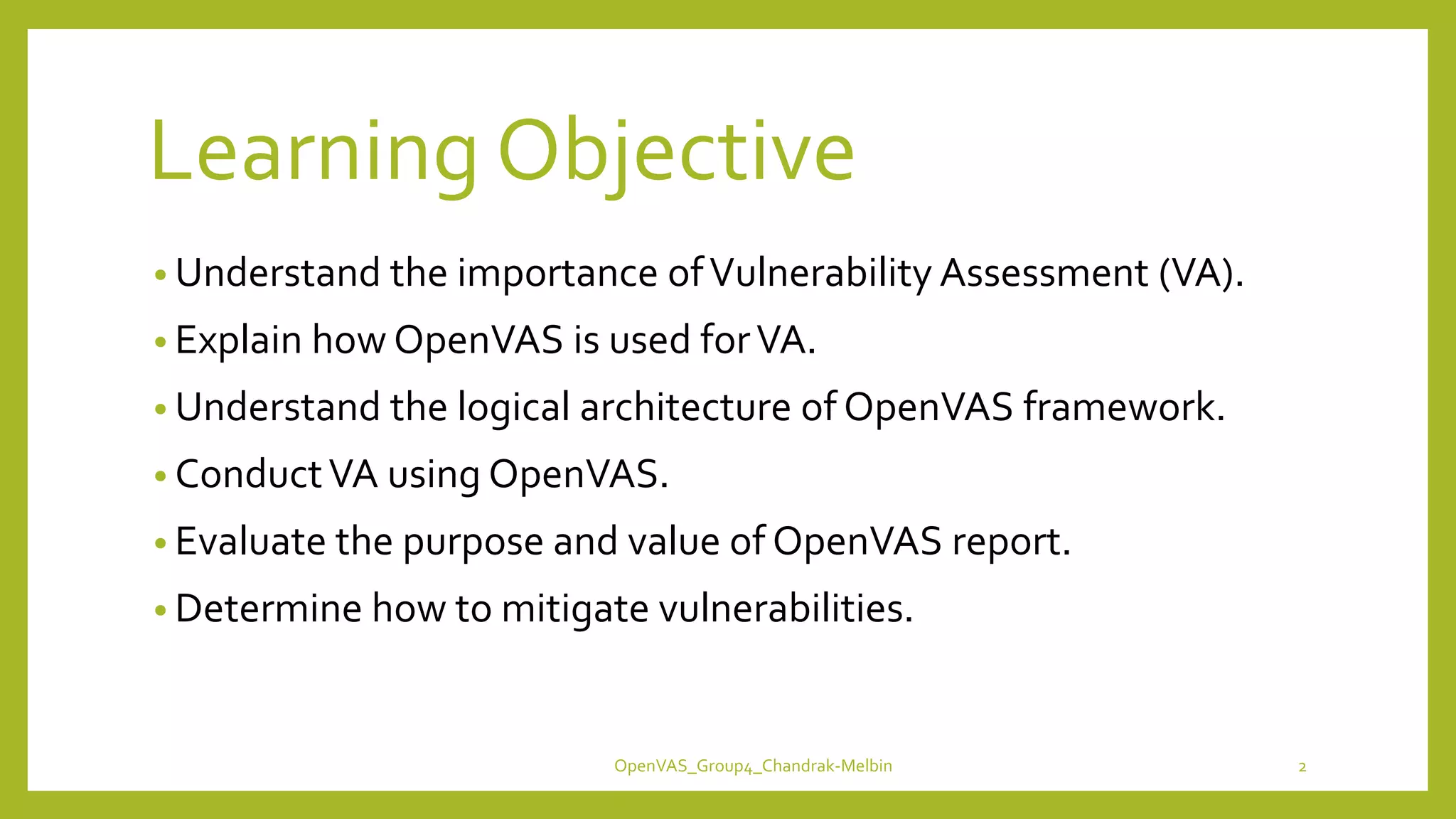 Learning Objective

• Understand the importance of Vulnerability Assessment (VA).
• Explain how OpenVAS is used for VA.
• Understand the logical architecture of OpenVAS framework.
• Conduct VA using OpenVAS.
• Evaluate the purpose and value of OpenVAS report.
• Determine how to mitigate vulnerabilities.

OpenVAS_Group4_Chandrak-Melbin

2